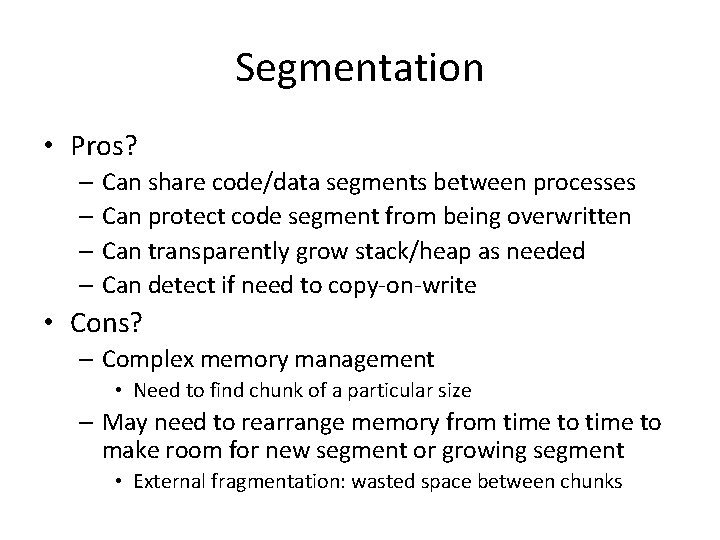 Segmentation

• Pros?
– Can share code/data segments between processes
– Can protect code segment from being overwritten
– Can transparently grow stack/heap as needed
– Can detect if need to copy-on-write

• Cons?
– Complex memory management
• Need to find chunk of a particular size
– May need to rearrange memory from time to time to make room for new segment or growing segment
• External fragmentation: wasted space between chunks